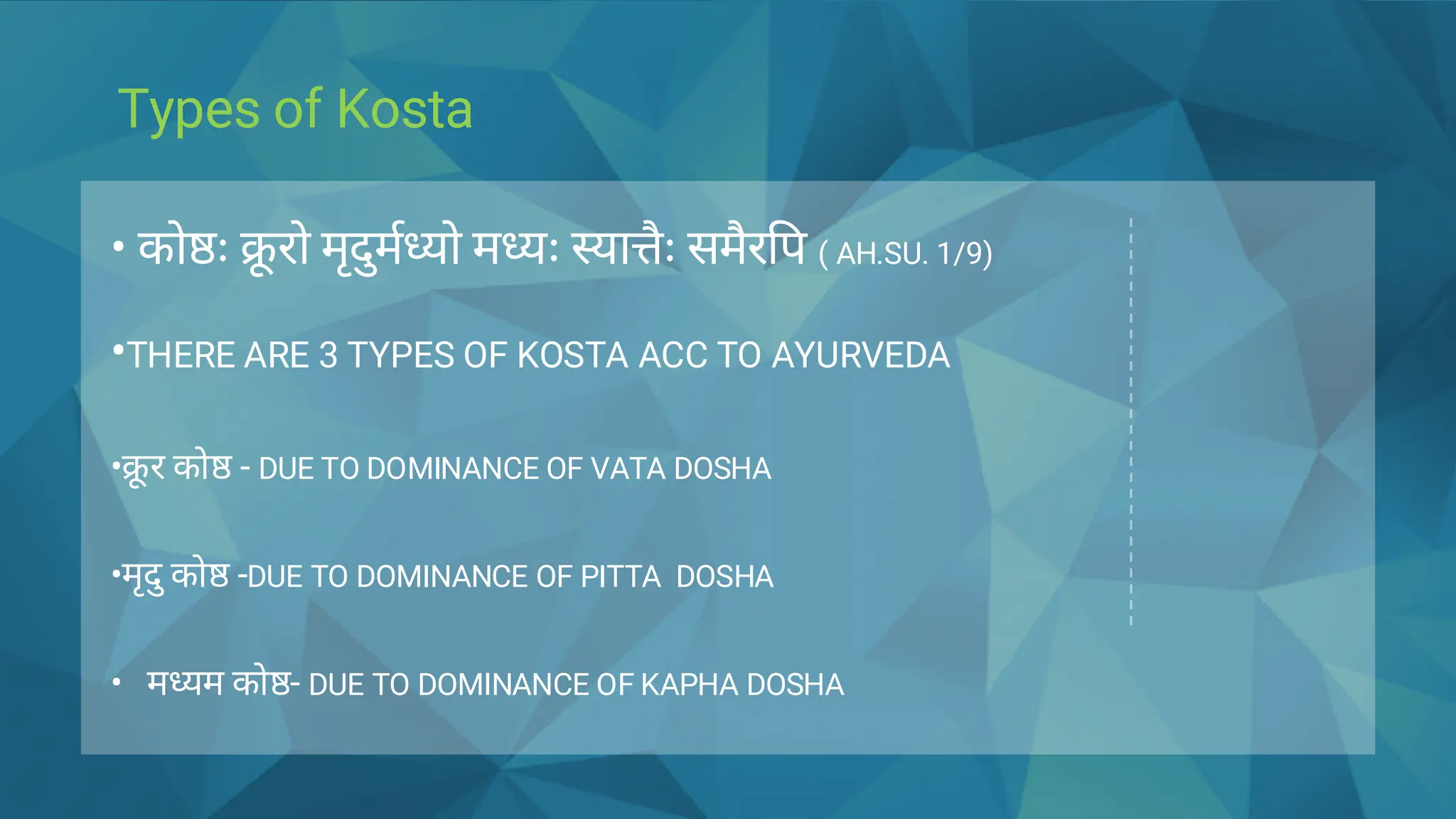 Types of Kosta

• कोष्ठः क्रूरो मृदुर्मध्यो मध्यः स्यात्तैः समैरपि ( AH.SU. 1/9)

•THERE ARE 3 TYPES OF KOSTA ACC TO AYURVEDA

•क्रूर कोष्ठ - DUE TO DOMINANCE OF VATA DOSHA

•मृदु कोष्ठ -DUE TO DOMINANCE OF PITTA DOSHA

• मध्यम कोष्ठ- DUE TO DOMINANCE OF KAPHA DOSHA